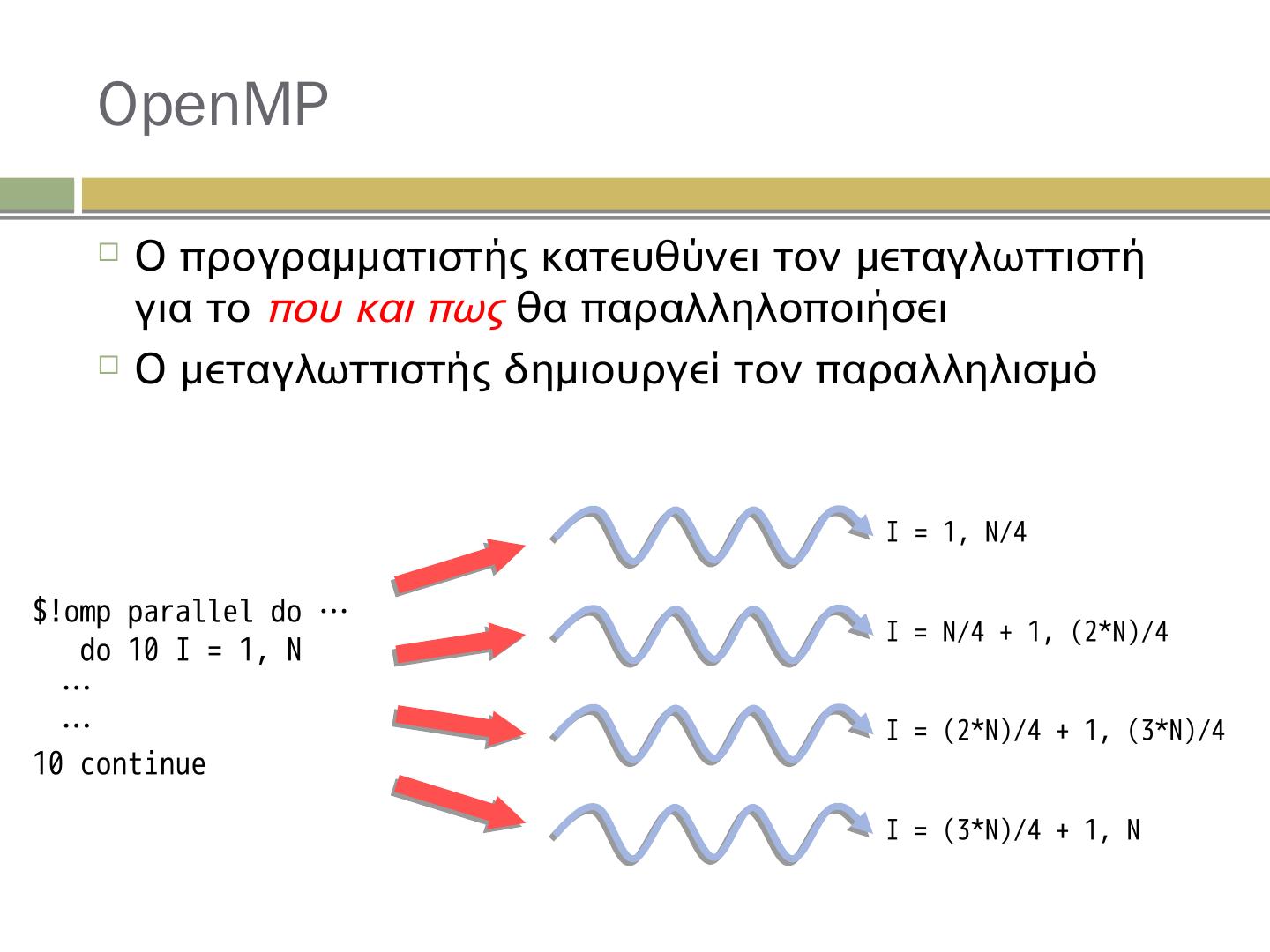 OpenMP

□ Ο προγραμματιστής κατευθύνει τον μεταγλωττιστή για το που και πως θα παραλληλοποιήσει

□ Ο μεταγλωττιστής δημιουργεί τον παραλληλισμό

$!omp parallel do …
do 10 I = 1, N
…
…
10 continue

I = 1, N/4

I = N/4 + 1, (2*N)/4

I = (2*N)/4 + 1, (3*N)/4

I = (3*N)/4 + 1, N